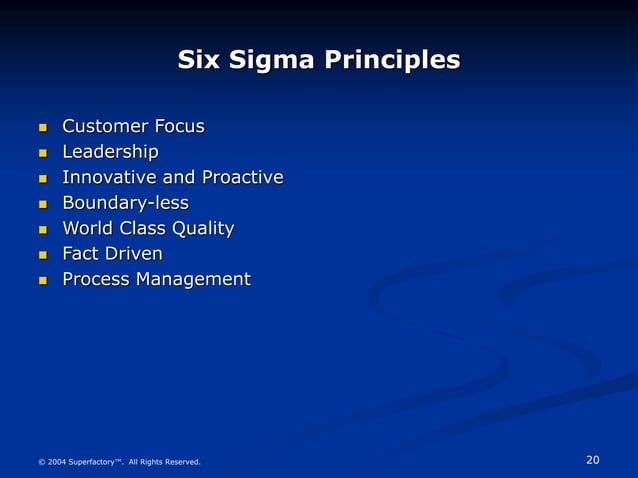 Six Sigma Principles

- Customer Focus
- Leadership
- Innovative and Proactive
- Boundary-less
- World Class Quality
- Fact Driven
- Process Management

© 2004 Superfactory™. All Rights Reserved.

20